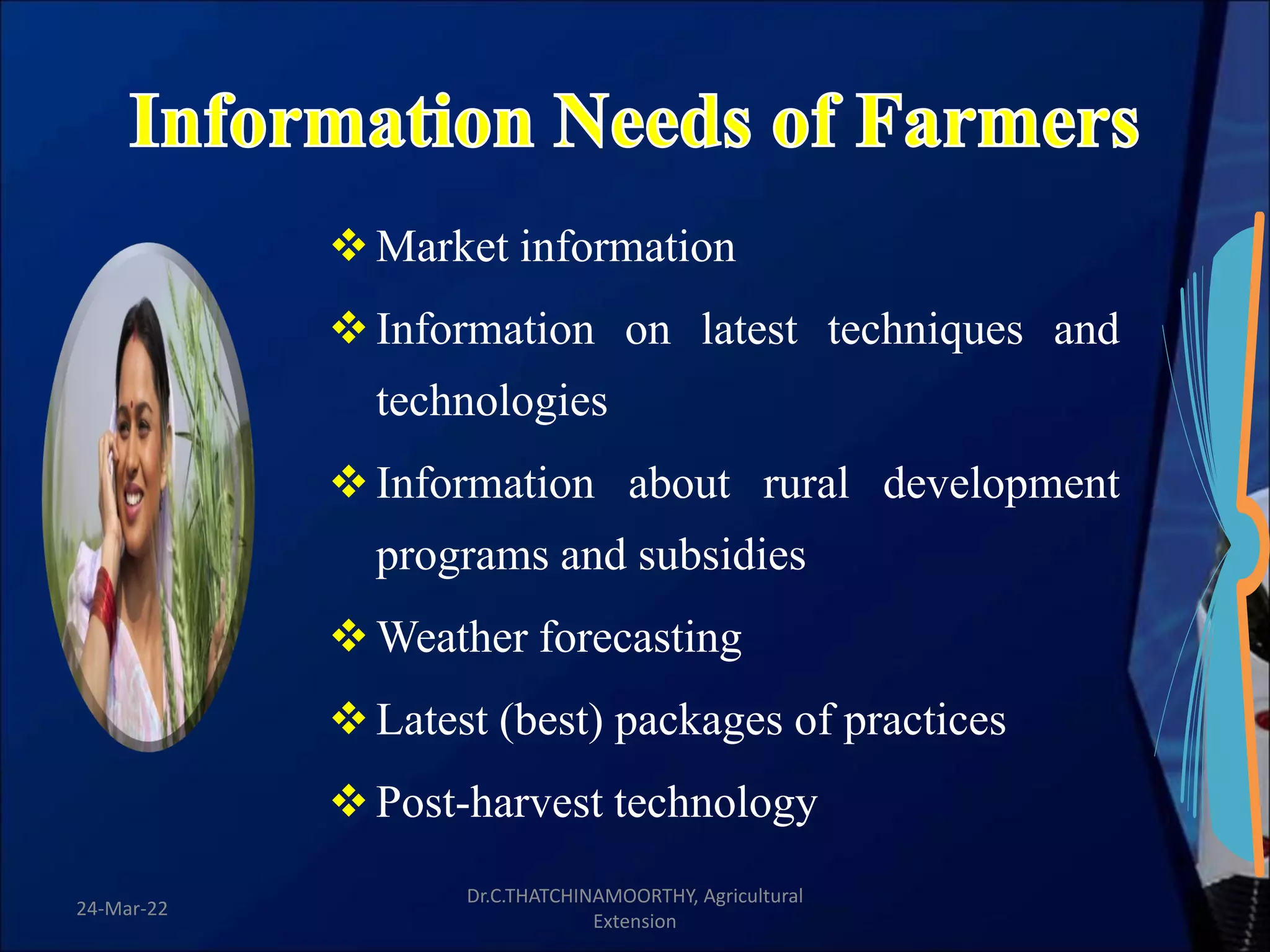 Information Needs of Farmers

❖ Market information

❖ Information on latest techniques and technologies

❖ Information about rural development programs and subsidies

❖ Weather forecasting

❖ Latest (best) packages of practices

❖ Post-harvest technology

24-Mar-22

Dr.C.THATCHINAMOORTHY, Agricultural Extension